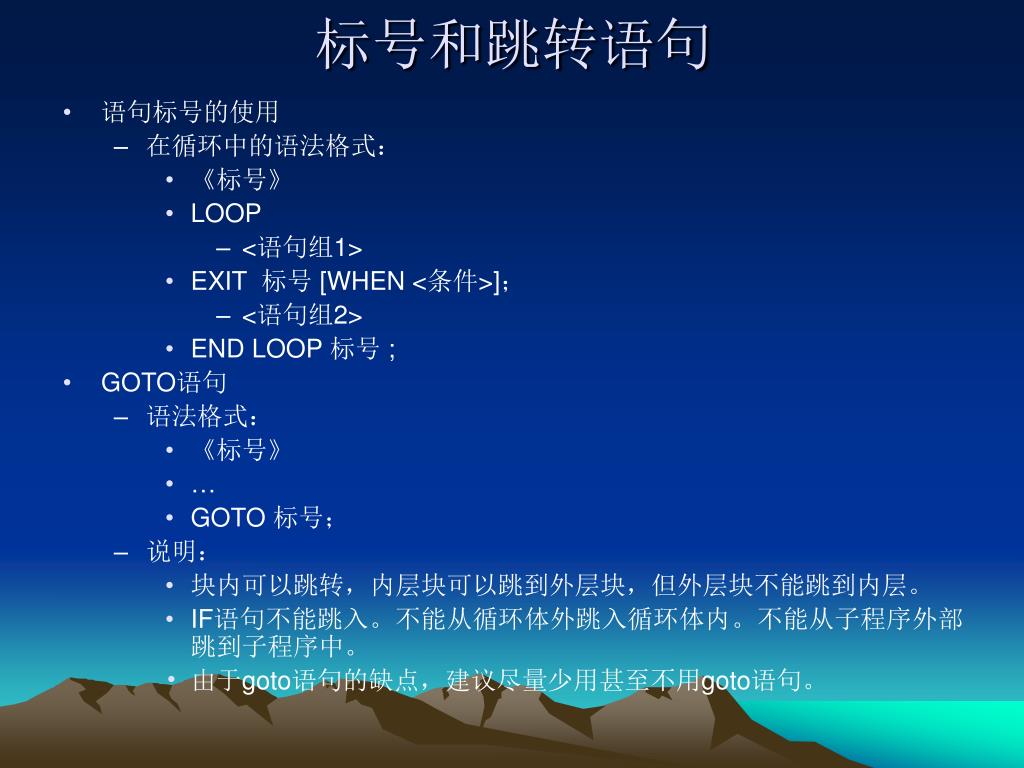 标号和跳转语句

• 语句标号的使用
– 在循环中的语法格式：
• 《标号》
• LOOP
– <语句组1>
• EXIT 标号 [WHEN <条件>]；
– <语句组2>
• END LOOP 标号 ;
• GOTO语句
– 语法格式：
• 《标号》
• …
• GOTO 标号；
– 说明：
• 块内可以跳转，内层块可以跳到外层块，但外层块不能跳到内层。
• IF语句不能跳入。不能从循环体外跳入循环体内。不能从子程序外部跳到子程序中。
• 由于goto语句的缺点，建议尽量少用甚至不用goto语句。